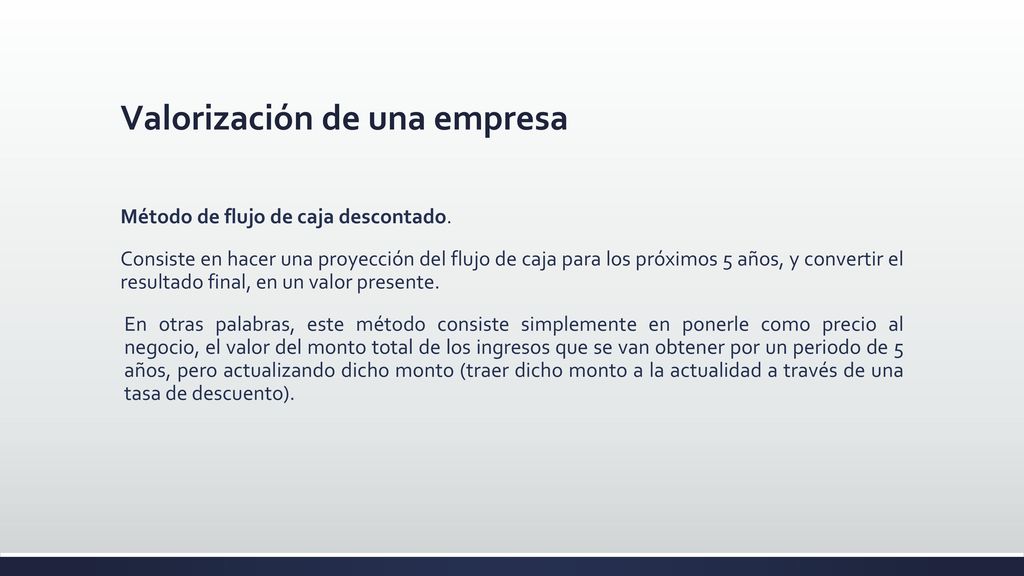 Valorización de una empresa

Método de flujo de caja descontado.

Consiste en hacer una proyección del flujo de caja para los próximos 5 años, y convertir el resultado final, en un valor presente.

En otras palabras, este método consiste simplemente en ponerle como precio al negocio, el valor del monto total de los ingresos que se van obtener por un periodo de 5 años, pero actualizando dicho monto (traer dicho monto a la actualidad a través de una tasa de descuento).